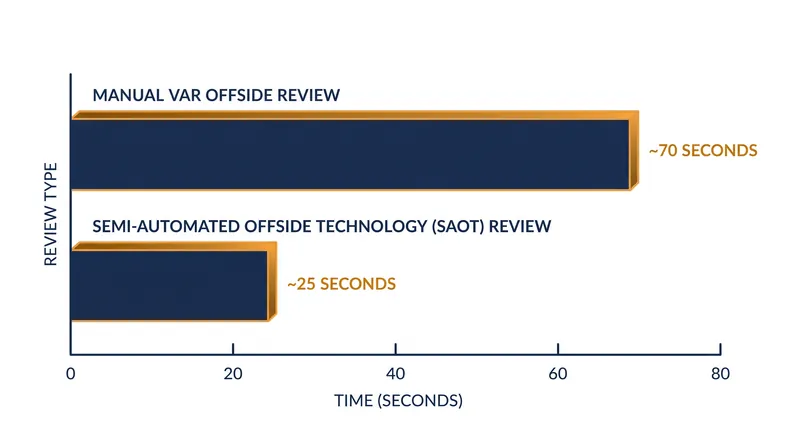 REVIEW TYPE

MANUAL VAR OFFSIDE REVIEW

~70 SECONDS

SEMI-AUTOMATED OFFSIDE TECHNOLOGY (SAOT) REVIEW

~25 SECONDS

0
20
40
60
80

TIME (SECONDS)